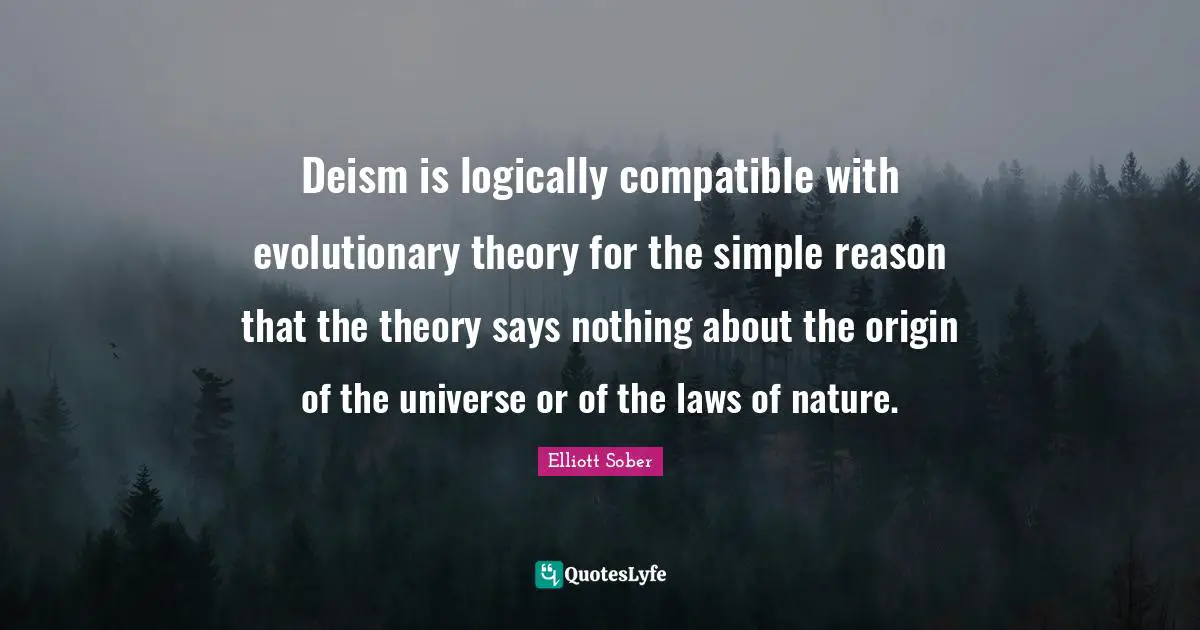 Deism is logically compatible with evolutionary theory for the simple reason that the theory says nothing about the origin of the universe or of the laws of nature.

Elliott Sober

QuotesLyfe